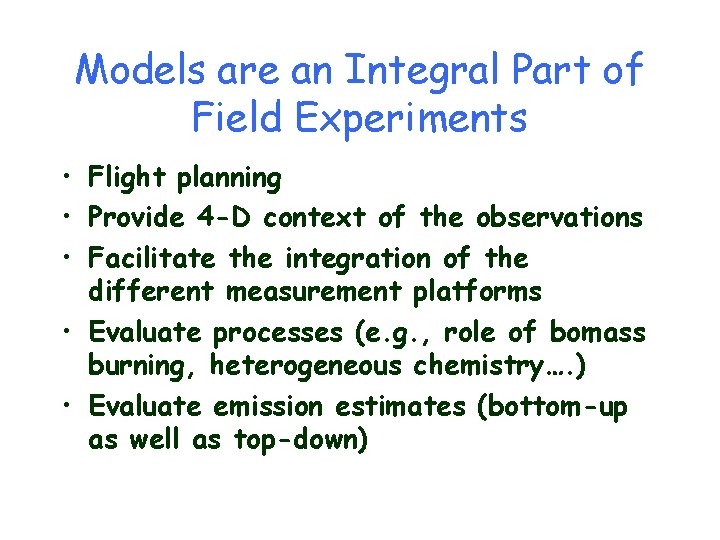 Models are an Integral Part of Field Experiments

• Flight planning
• Provide 4-D context of the observations
• Facilitate the integration of the different measurement platforms
• Evaluate processes (e.g., role of bomass burning, heterogeneous chemistry….)
• Evaluate emission estimates (bottom-up as well as top-down)